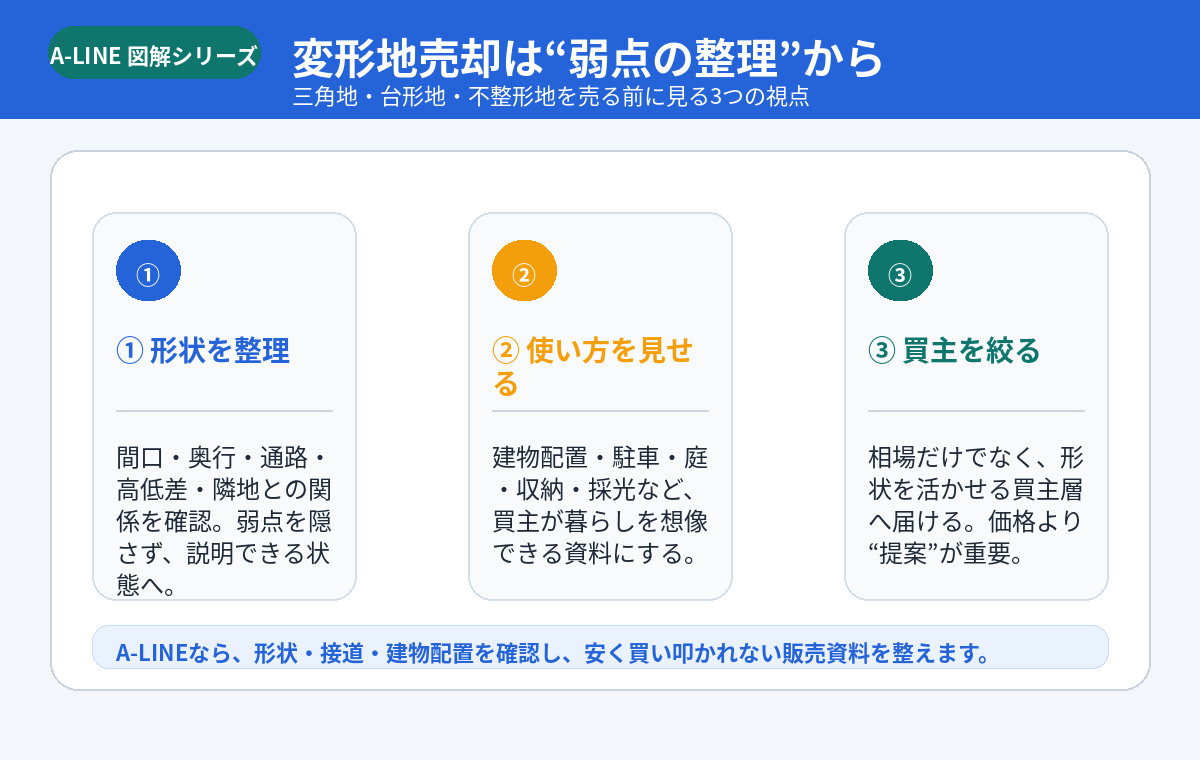 A-LINE 図解シリーズ

変形地売却は“弱点の整理”から

三角地・台形地・不整形地を売る前に見る3つの視点

①

① 形状を整理

間口・奥行・通路・高低差・隣地との関係を確認。弱点を隠さず、説明できる状態へ。

②

② 使い方を見せる

建物配置・駐車・庭・収納・採光など、買主が暮らしを想像できる資料にする。

③

③ 買主を絞る

相場だけでなく、形状を活かせる買主層へ届ける。価格より“提案”が重要。

A-LINEなら、形状・接道・建物配置を確認し、安く買い叩かれない販売資料を整えます。